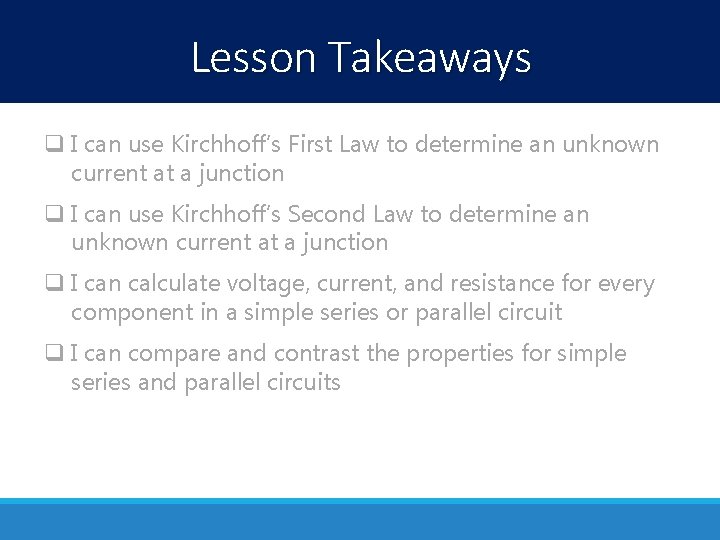 Lesson Takeaways

❑ I can use Kirchhoff's First Law to determine an unknown current at a junction

❑ I can use Kirchhoff's Second Law to determine an unknown current at a junction

❑ I can calculate voltage, current, and resistance for every component in a simple series or parallel circuit

❑ I can compare and contrast the properties for simple series and parallel circuits